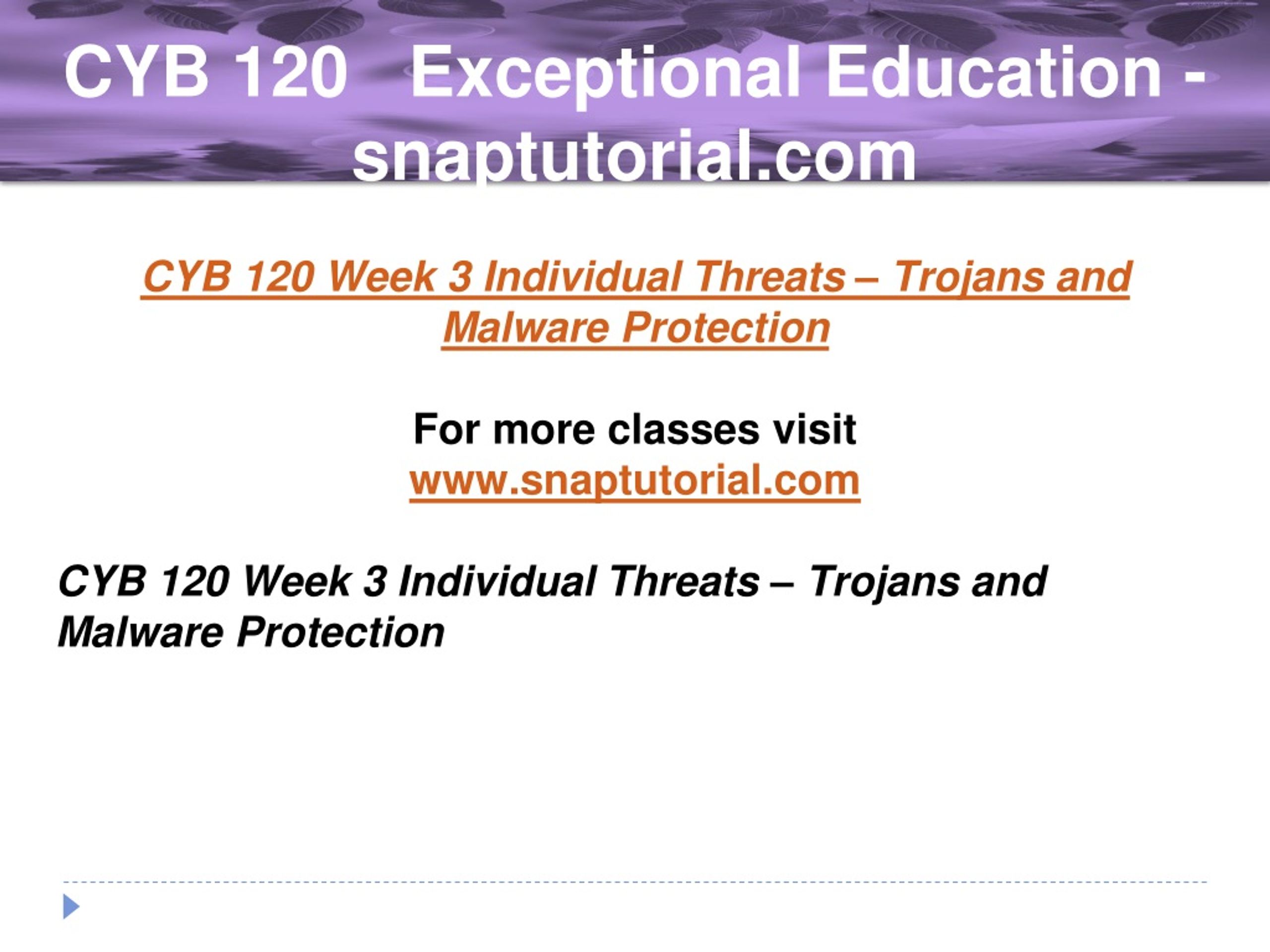 CYB 120 Exceptional Education - snaptutorial.com

CYB 120 Week 3 Individual Threats – Trojans and Malware Protection

For more classes visit
www.snaptutorial.com

CYB 120 Week 3 Individual Threats – Trojans and Malware Protection